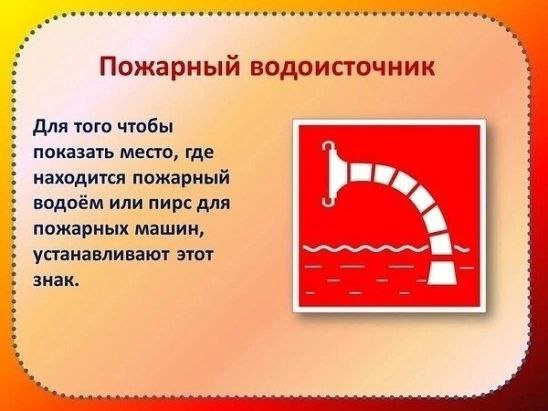 Пожарный водоисточник

Для того чтобы показать место, где находится пожарный водоём или пирс для пожарных машин, устанавливают этот знак.